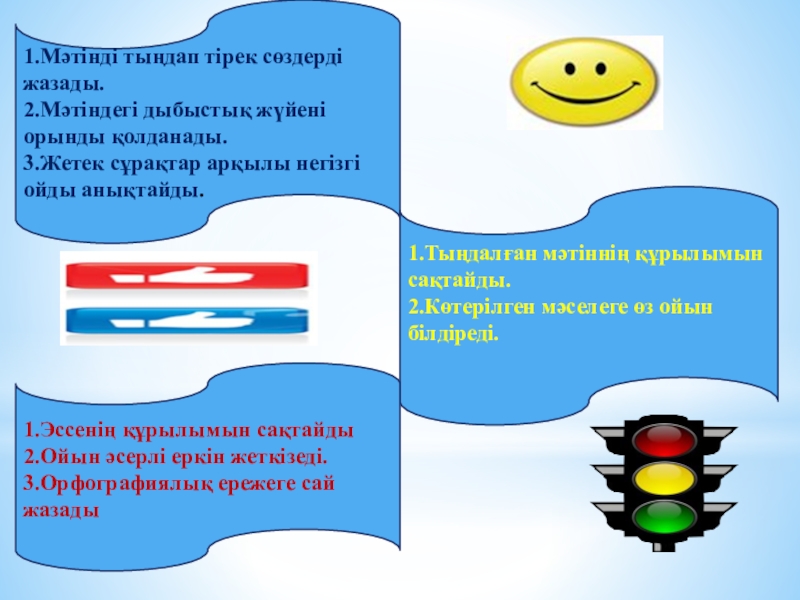 1.Мәтінді тыңдап тірек сөздерді жазады.
2.Мәтіндегі дыбыстық жүйені орынды қолданады.
3.Жетек сұрақтар арқылы негізгі ойды анықтайды.

1.Тыңдалған мәтіннің құрылымын сақтайды.
2.Көтерілген мәселеге өз ойын білдіреді.

1.Эссенің құрылымын сақтайды
2.Ойын әсерлі еркін жеткізеді.
3.Орфографиялық ережеге сай жазады